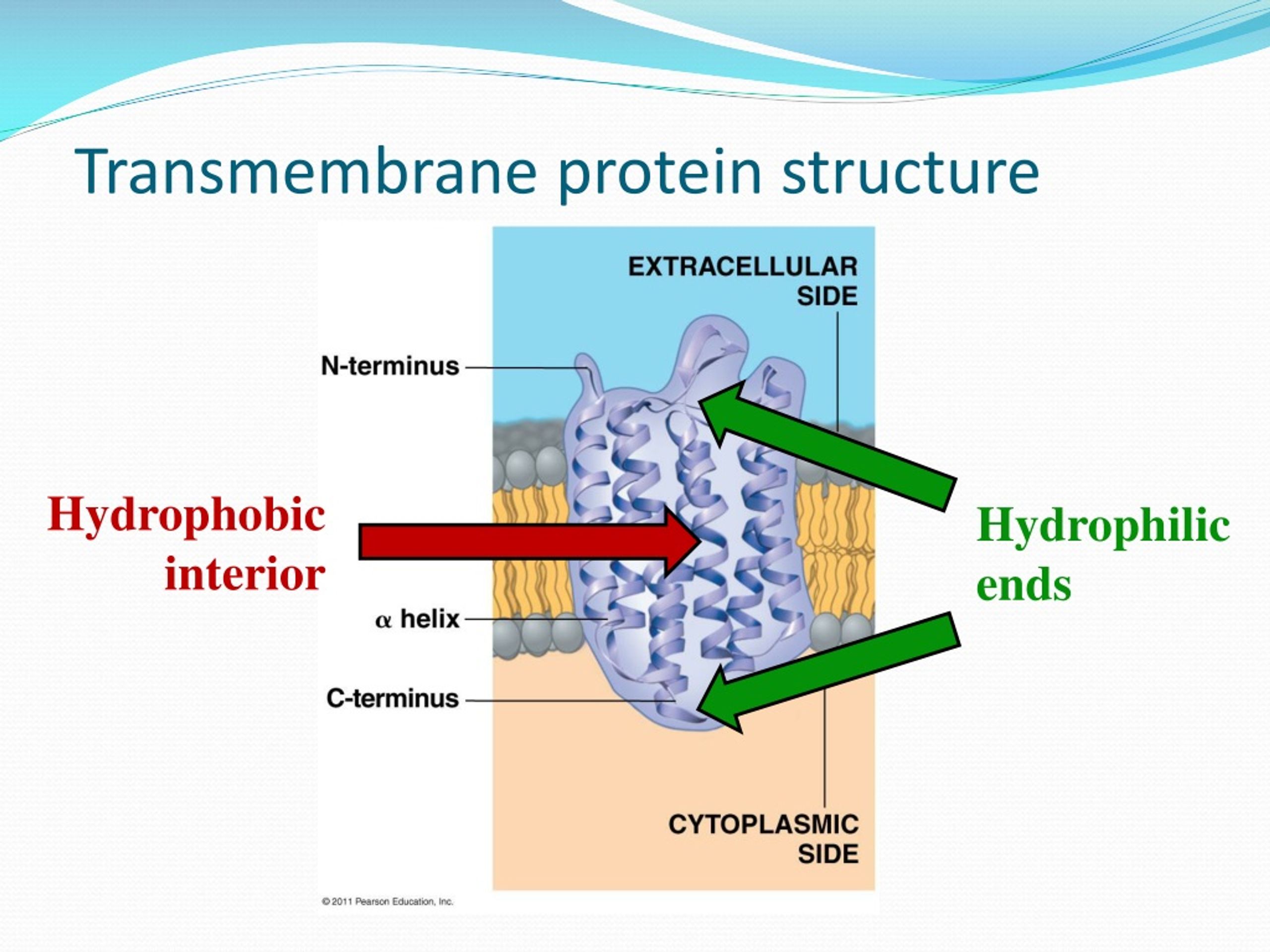 Transmembrane protein structure

EXTRACELLULAR SIDE

N-terminus

Hydrophobic interior

Hydrophilic ends

$\alpha$ helix

C-terminus

CYTOPLASMIC SIDE

© 2011 Pearson Education, Inc.